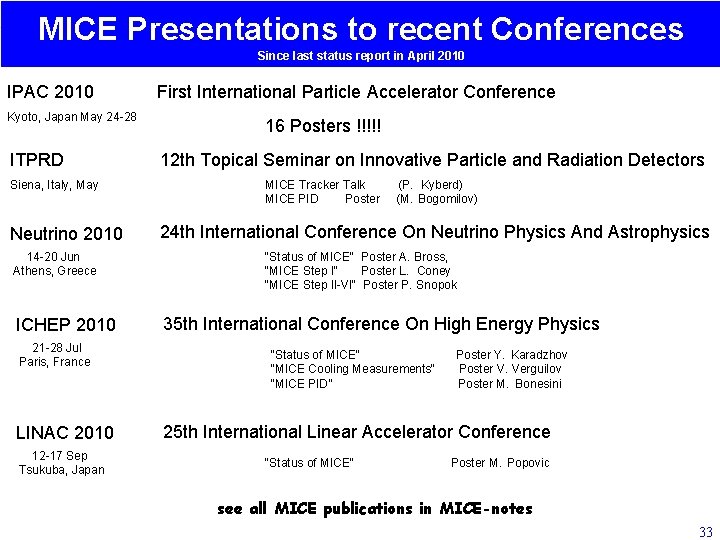 MICE Presentations to recent Conferences
Since last status report in April 2010

IPAC 2010 First International Particle Accelerator Conference
Kyoto, Japan May 24-28
16 Posters !!!!!

ITPRD 12th Topical Seminar on Innovative Particle and Radiation Detectors
Siena, Italy, May
MICE Tracker Talk (P. Kyberd)
MICE PID Poster (M. Bogomilov)

Neutrino 2010 24th International Conference On Neutrino Physics And Astrophysics
14-20 Jun
Athens, Greece
"Status of MICE" Poster A. Bross,
"MICE Step I" Poster L. Coney
"MICE Step II-VI" Poster P. Snopok

ICHEP 2010 35th International Conference On High Energy Physics
21-28 Jul
Paris, France
"Status of MICE" Poster Y. Karadzhov
"MICE Cooling Measurements" Poster V. Verguilov
"MICE PID" Poster M. Bonesini

LINAC 2010 25th International Linear Accelerator Conference
12-17 Sep
Tsukuba, Japan
"Status of MICE" Poster M. Popovic

see all MICE publications in MICE-notes

33